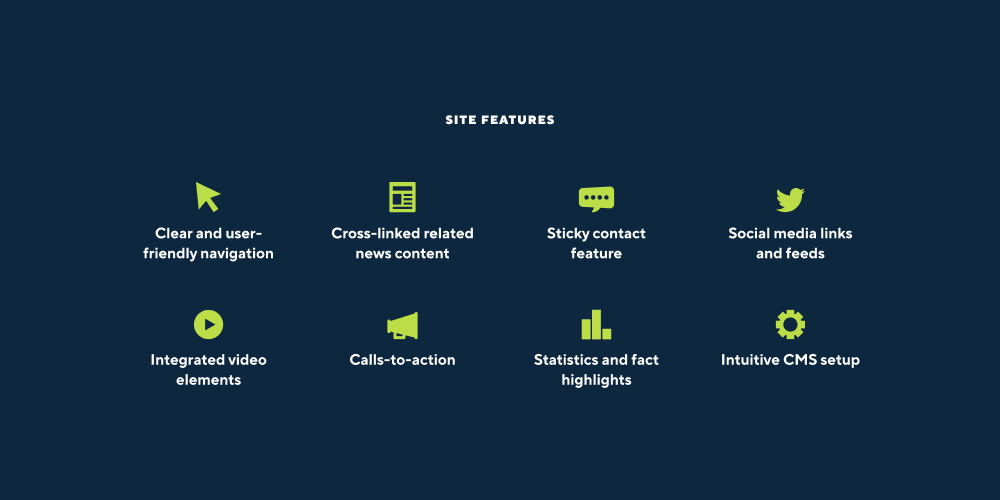 SITE FEATURES

Clear and user-friendly navigation

Cross-linked related news content

Sticky contact feature

Social media links and feeds

Integrated video elements

Calls-to-action

Statistics and fact highlights

Intuitive CMS setup